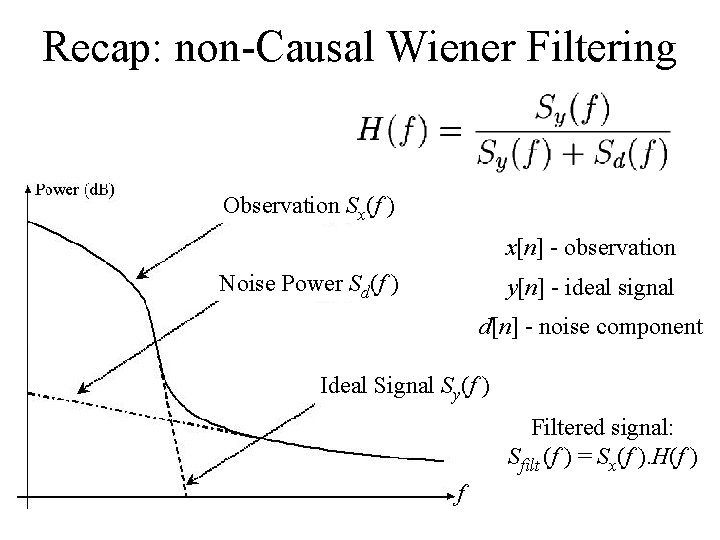 Recap: non-Causal Wiener Filtering

$H(f) = \frac{S_y(f)}{S_y(f) + S_d(f)}$

Power (dB)

Observation $S_x(f)$

Noise Power $S_d(f)$

Ideal Signal $S_y(f)$

$f$

$x[n]$ - observation

$y[n]$ - ideal signal

$d[n]$ - noise component

Filtered signal:
$S_{filt}(f) = S_x(f).H(f)$